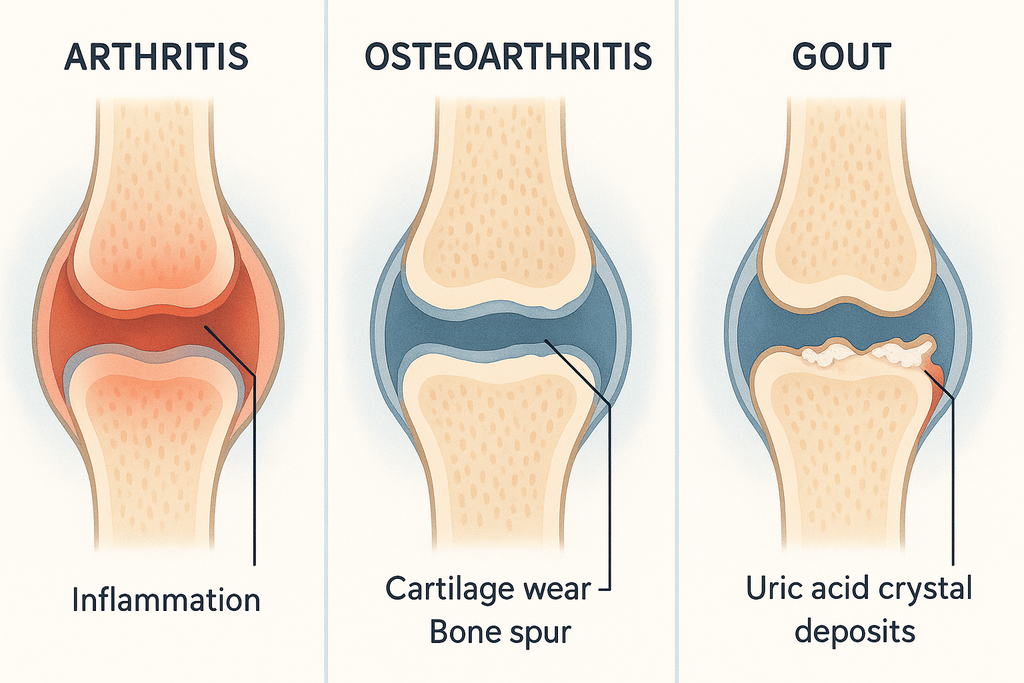 ARTHRITIS

Inflammation

OSTEOARTHRITIS

Cartilage wear
Bone spur

GOUT

Uric acid crystal deposits